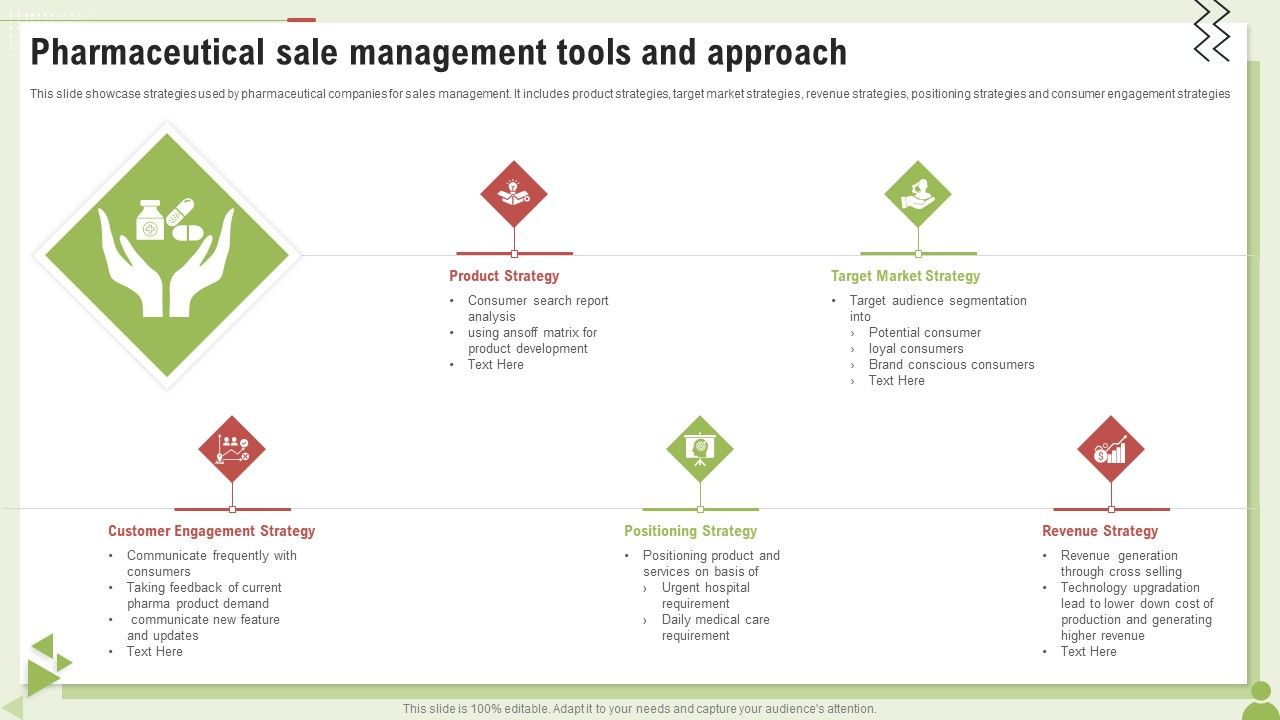 Pharmaceutical sale management tools and approach

This slide showcase strategies used by pharmaceutical companies for sales management. It includes product strategies, target market strategies, revenue strategies, positioning strategies and consumer engagement strategies

Product Strategy
• Consumer search report analysis
• using ansoff matrix for product development
• Text Here

Target Market Strategy
• Target audience segmentation into
› Potential consumer
› loyal consumers
› Brand conscious consumers
› Text Here

Customer Engagement Strategy
• Communicate frequently with consumers
• Taking feedback of current pharma product demand
• communicate new feature and updates
• Text Here

Positioning Strategy
• Positioning product and services on basis of
› Urgent hospital requirement
› Daily medical care requirement

Revenue Strategy
• Revenue generation through cross selling
• Technology upgradation lead to lower down cost of production and generating higher revenue
• Text Here

This slide is 100% editable. Adapt it to your needs and capture your audience's attention.